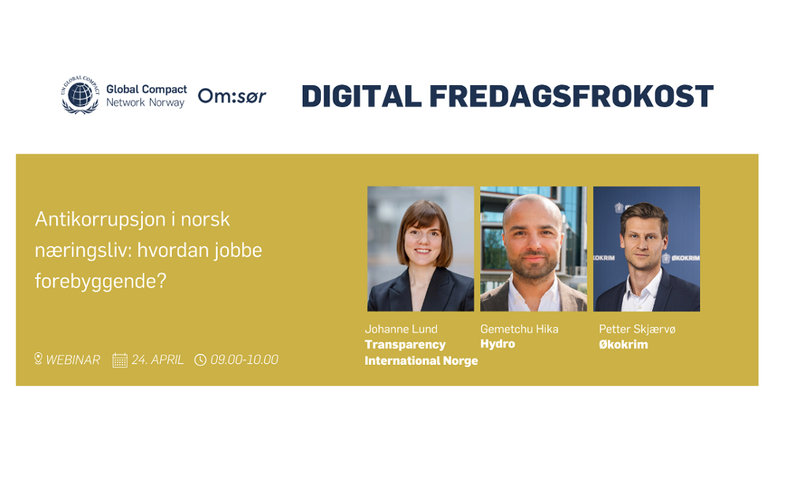 UN GLOBAL COMPACT
Global Compact
Network Norway

Om:sør

DIGITAL FREDAGSFROKOST

Antikorrupsjon i norsk næringsliv: hvordan jobbe forebyggende?

WEBINAR 24. APRIL 09.00-10.00

ØKOKRIM

Johanne Lund
Transparency International Norge

Gemetchu Hika
Hydro

Petter Skjærvø
Økokrim